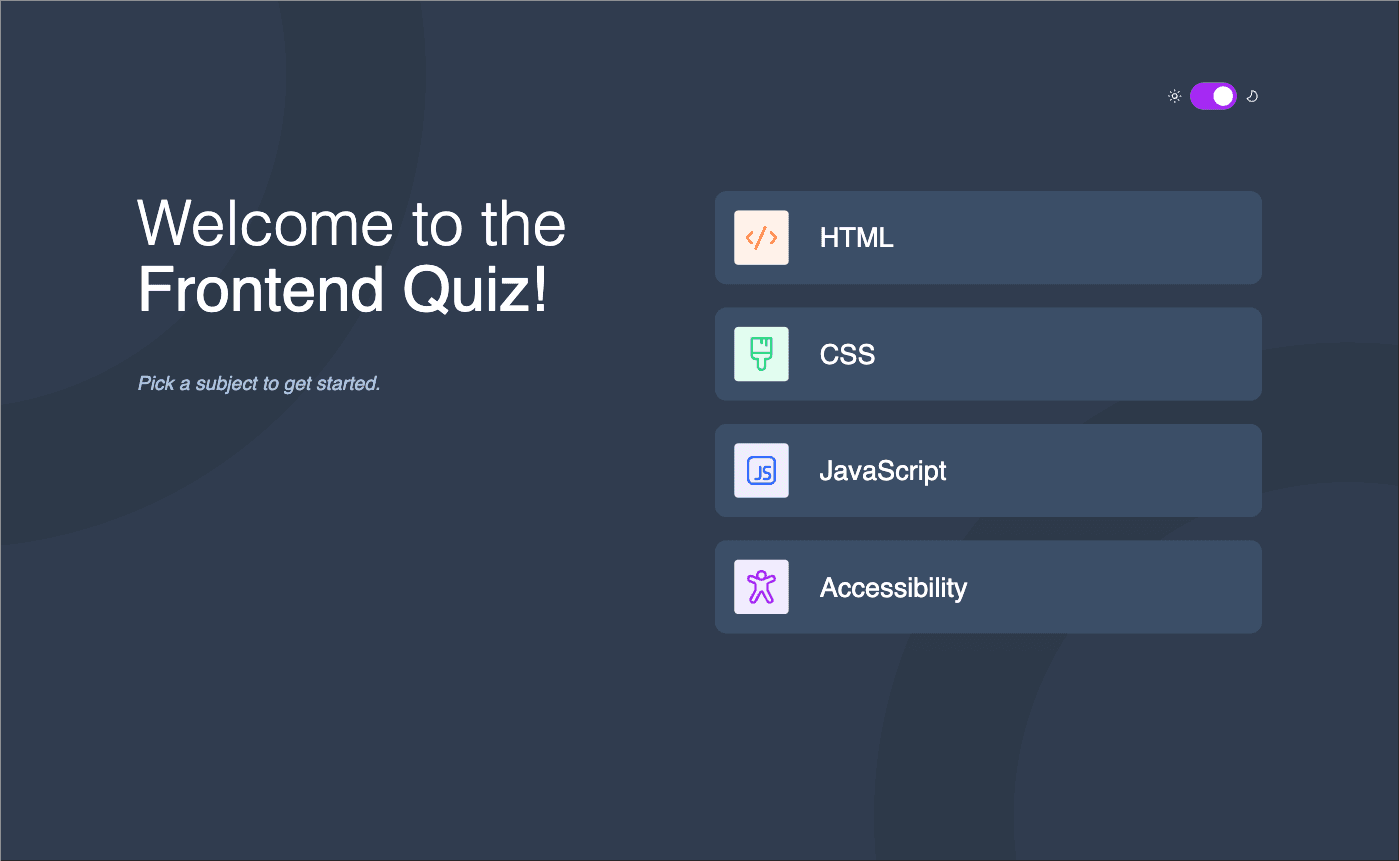 Welcome to the
Frontend Quiz!

Pick a subject to get started.

HTML

CSS

JS

JavaScript

Accessibility